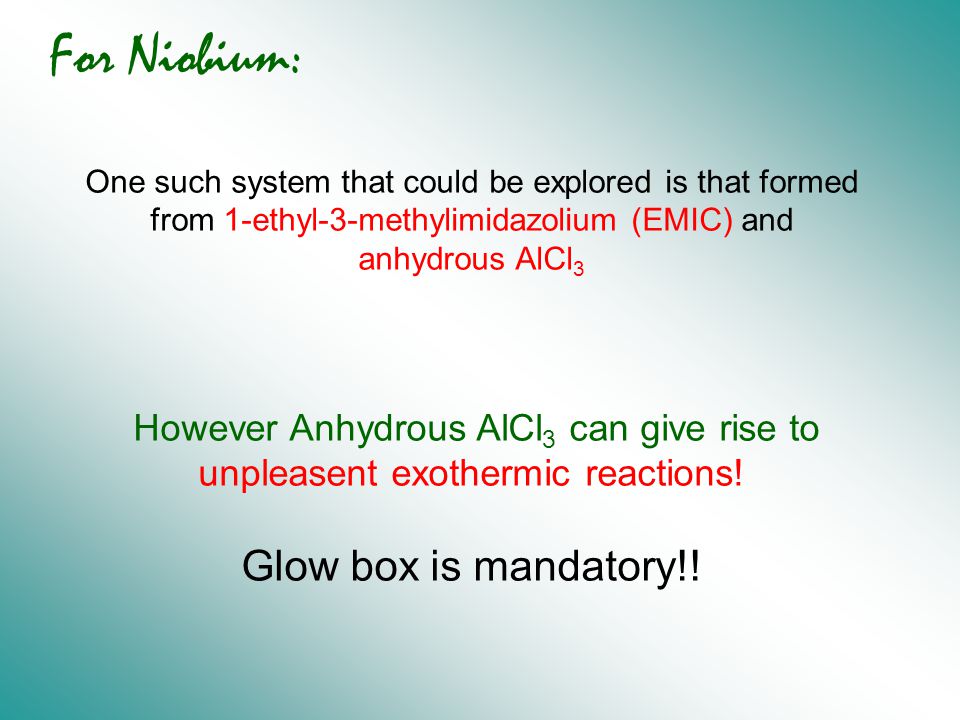 For Niobium:

One such system that could be explored is that formed from 1-ethyl-3-methylimidazolium (EMIC) and anhydrous $AlCl_3$

However Anhydrous $AlCl_3$ can give rise to unpleasent exothermic reactions!

Glow box is mandatory!!